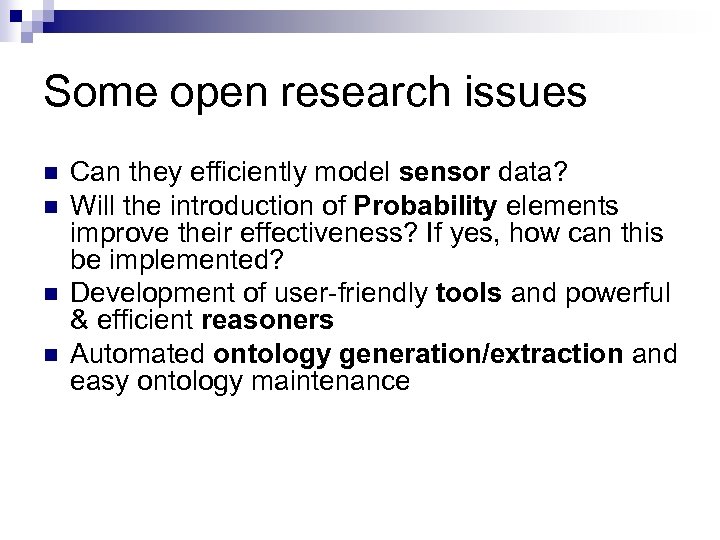 Some open research issues

Can they efficiently model sensor data?

Will the introduction of Probability elements improve their effectiveness? If yes, how can this be implemented?

Development of user-friendly tools and powerful & efficient reasoners

Automated ontology generation/extraction and easy ontology maintenance